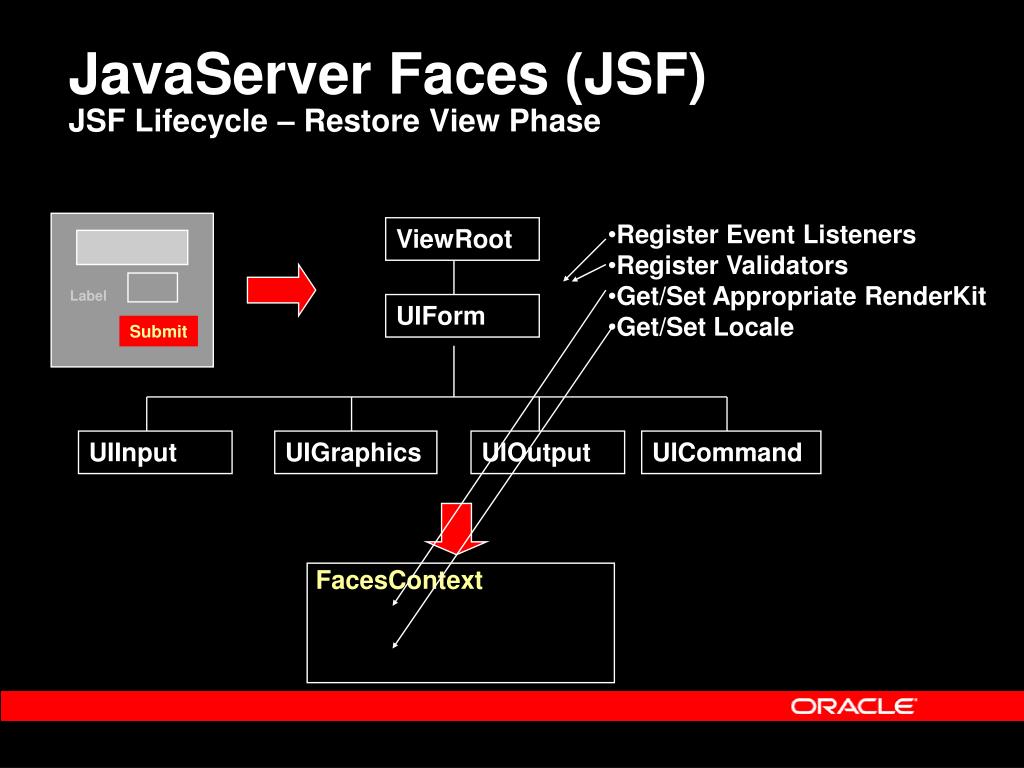 JavaServer Faces (JSF)
JSF Lifecycle – Restore View Phase

Label

Submit

ViewRoot

UIForm

•Register Event Listeners
•Register Validators
•Get/Set Appropriate RenderKit
•Get/Set Locale

UIInput

UIGraphics

UIOutput

UICommand

FacesContext

ORACLE